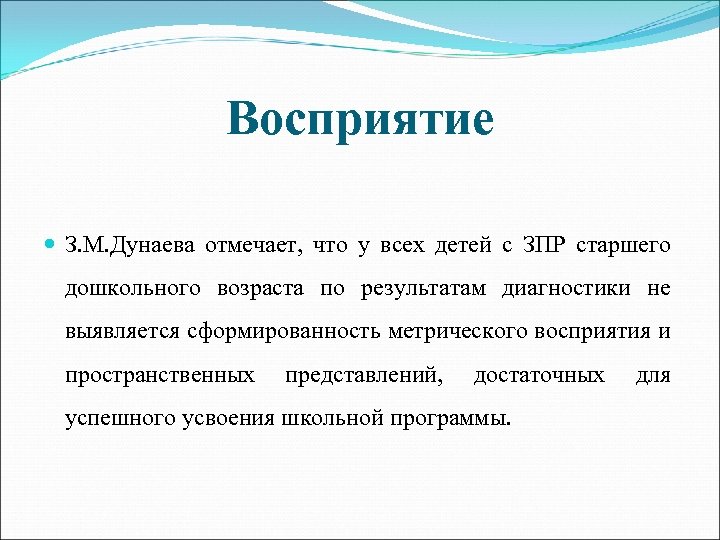 Восприятие

З.М.Дунаева отмечает, что у всех детей с ЗПР старшего дошкольного возраста по результатам диагностики не выявляется сформированность метрического восприятия и пространственных представлений, достаточных для успешного усвоения школьной программы.